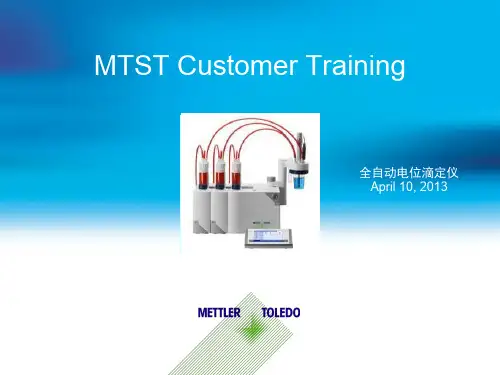 MTST Customer Training

全自动电位滴定仪
April 10, 2013

METTLER TOLEDO